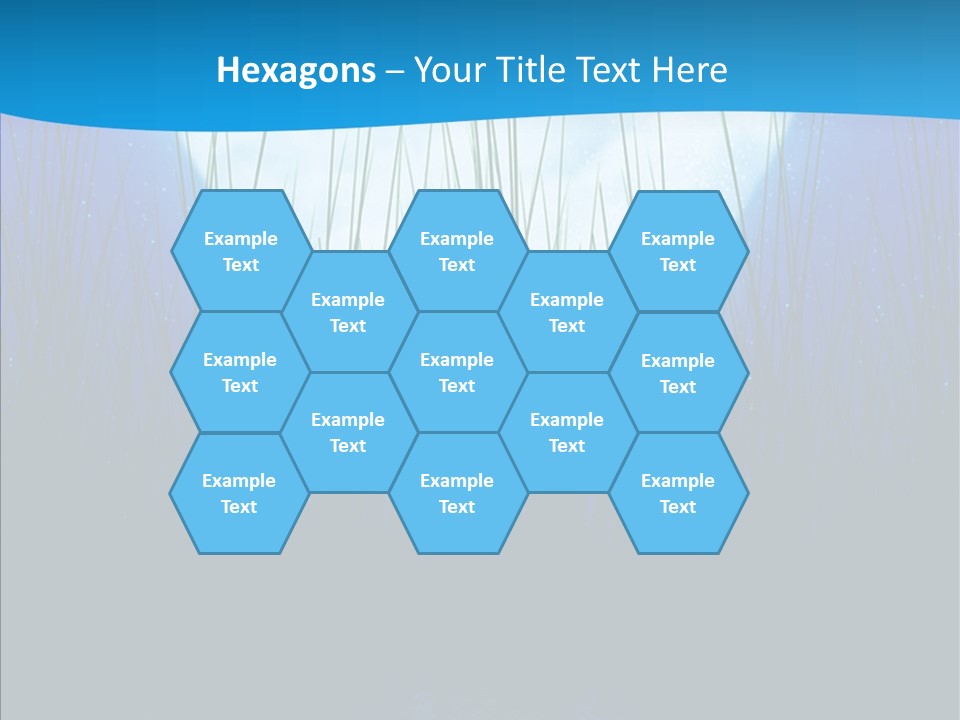 Hexagons – Your Title Text Here

Example Text

Example Text

Example Text

Example Text

Example Text

Example Text

Example Text

Example Text

Example Text

Example Text

Example Text

Example Text

Example Text